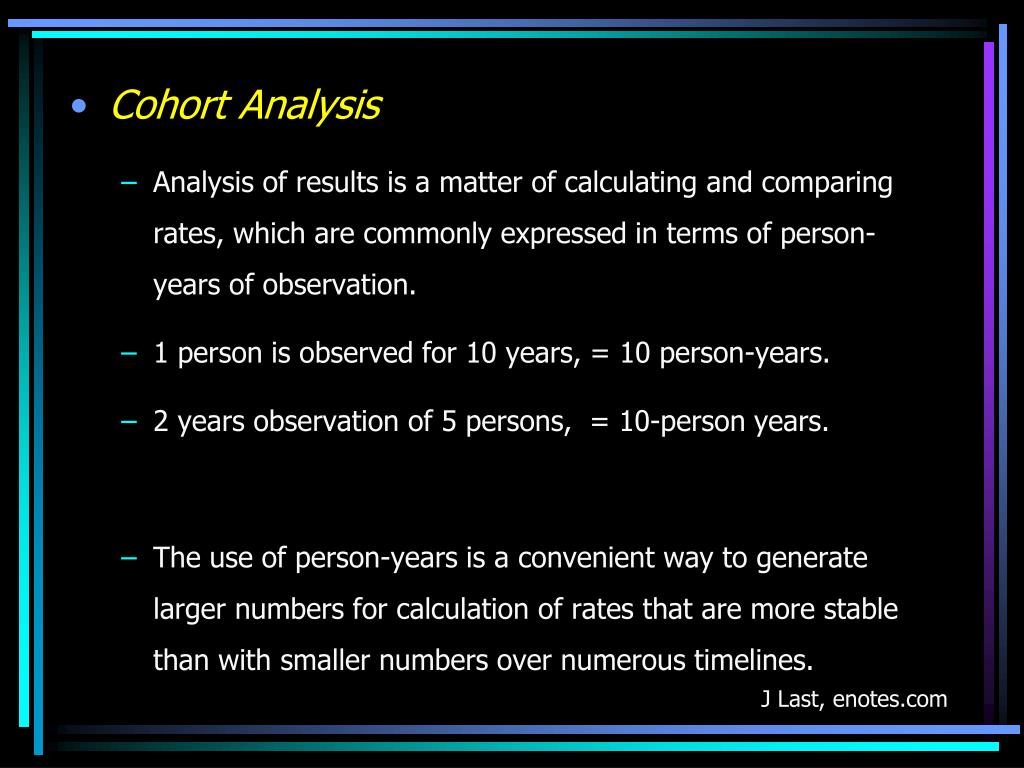 • Cohort Analysis

– Analysis of results is a matter of calculating and comparing rates, which are commonly expressed in terms of person-years of observation.

– 1 person is observed for 10 years, = 10 person-years.

– 2 years observation of 5 persons,  = 10-person years.

– The use of person-years is a convenient way to generate larger numbers for calculation of rates that are more stable than with smaller numbers over numerous timelines.

J Last, enotes.com